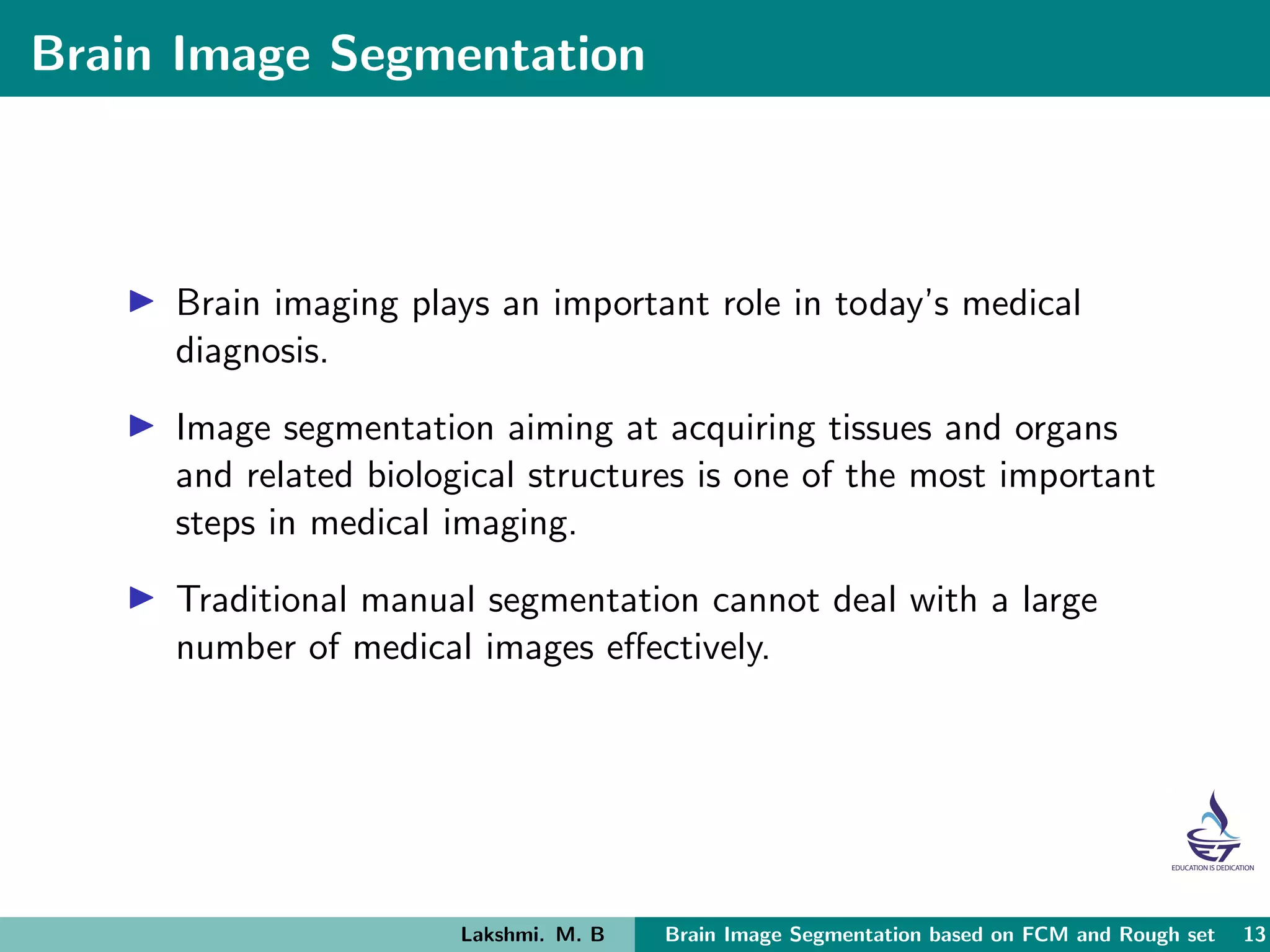 Brain Image Segmentation

▶ Brain imaging plays an important role in today's medical diagnosis.

▶ Image segmentation aiming at acquiring tissues and organs and related biological structures is one of the most important steps in medical imaging.

▶ Traditional manual segmentation cannot deal with a large number of medical images effectively.

ET
EDUCATION IS DEDICATION

Lakshmi. M. B Brain Image Segmentation based on FCM and Rough set 13